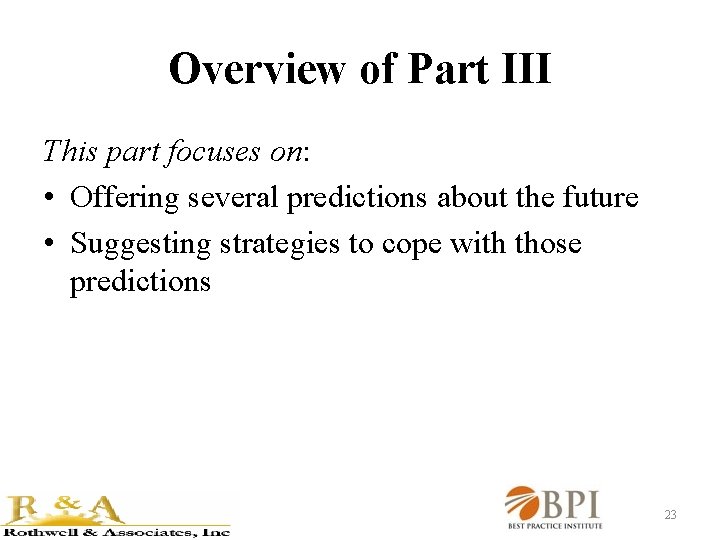 Overview of Part III

This part focuses on:

• Offering several predictions about the future
• Suggesting strategies to cope with those predictions

R & A
Rothwell & Associates, Inc

BPI
BEST PRACTICE INSTITUTE

23